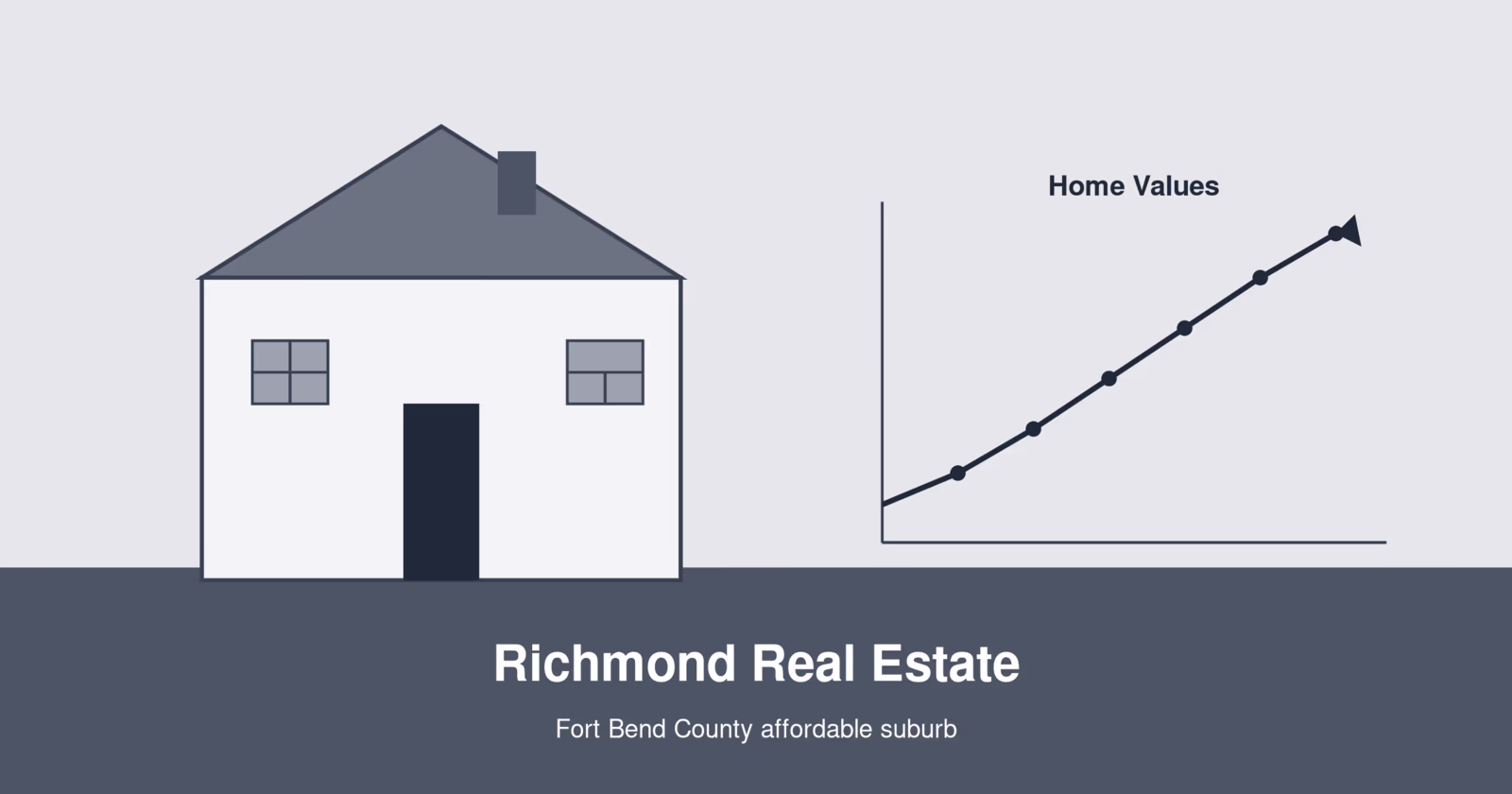 Home Values

Richmond Real Estate

Fort Bend County affordable suburb